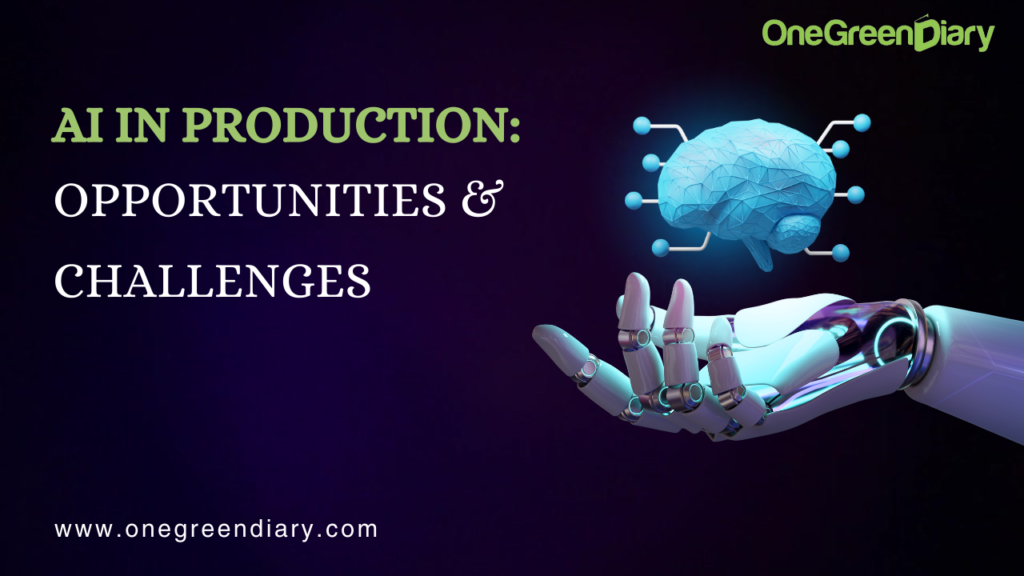 OneGreenDiary

AI IN PRODUCTION:
OPPORTUNITIES & CHALLENGES

www.onegreendiary.com